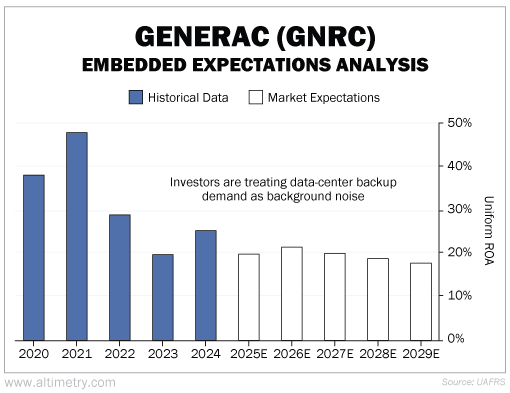 GENERAC (GNRC)
EMBEDDED EXPECTATIONS ANALYSIS

Historical Data
Market Expectations

Investors are treating data-center backup demand as background noise

50%
40%
30%
20%
10%
0%

Uniform ROA

2020
2021
2022
2023
2024
2025E
2026E
2027E
2028E
2029E

www.altimetry.com
Source: UAFRS